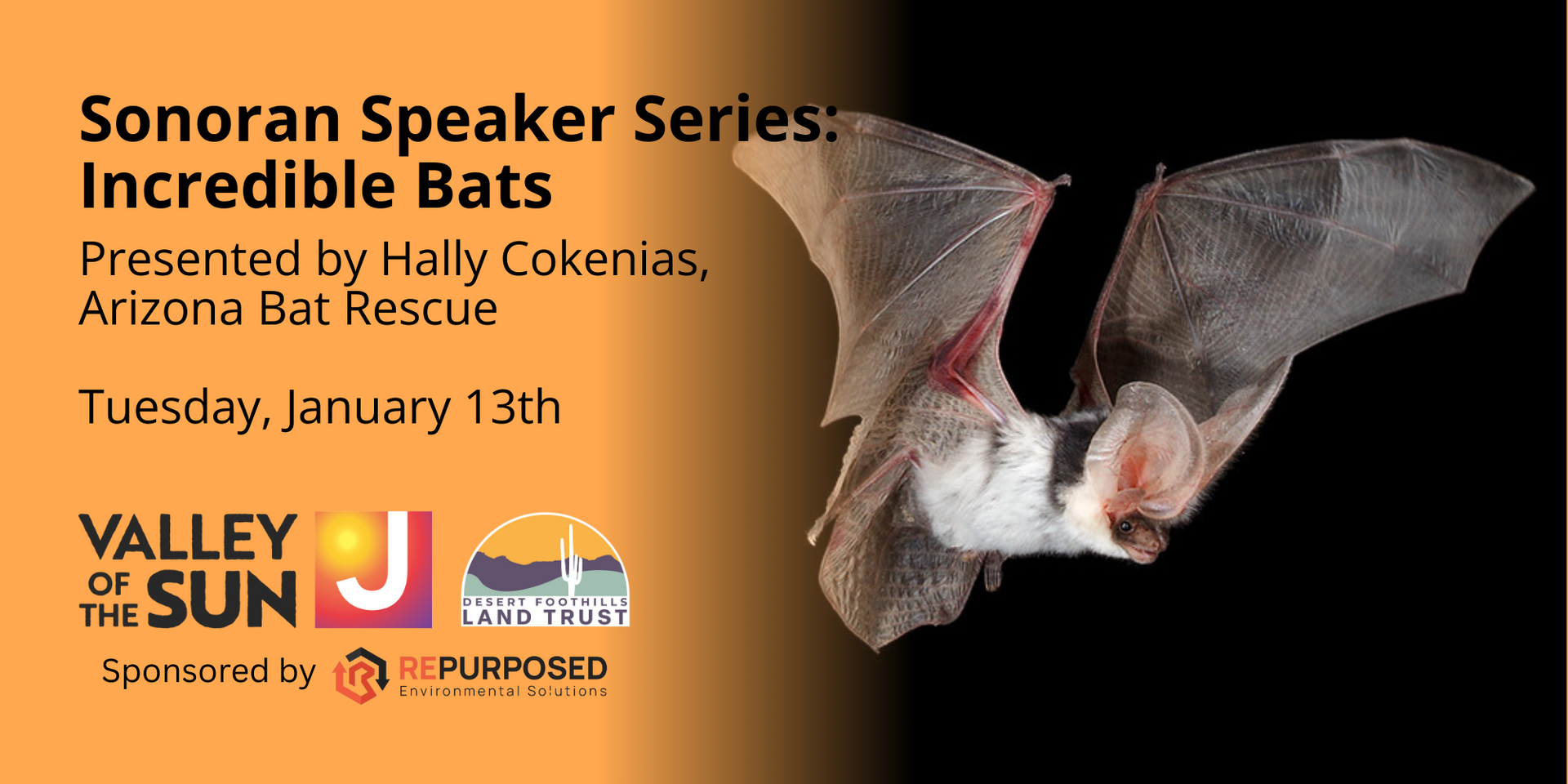 Sonoran Speaker Series: Incredible Bats

Presented by Hally Cokenias, Arizona Bat Rescue

Tuesday, January 13th

VALLEY OF THE SUN J

DESERT FOOTHILLS LAND TRUST

Sponsored by REPURPOSED Environmental Solutions